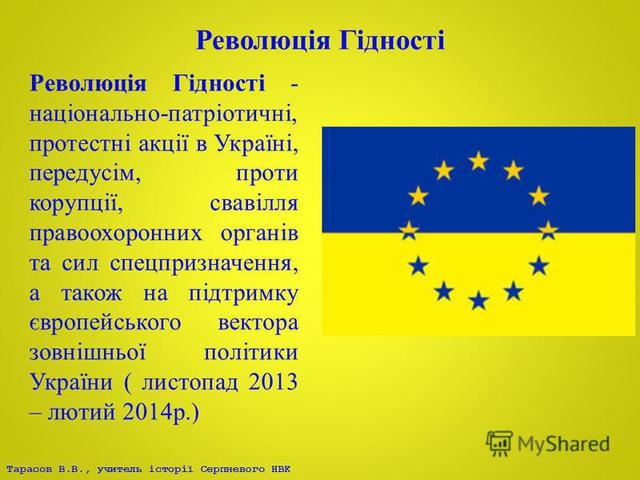 Революція Гідності

Революція Гідності - національно-патріотичні, протестні акції в Україні, передусім, проти корупції, свавілля правоохоронних органів та сил спецпризначення, а також на підтримку європейського вектора зовнішньої політики України ( листопад 2013 – лютий 2014р.)

MyShared

Тарасов В.В., учитель історії Серпневого НВК